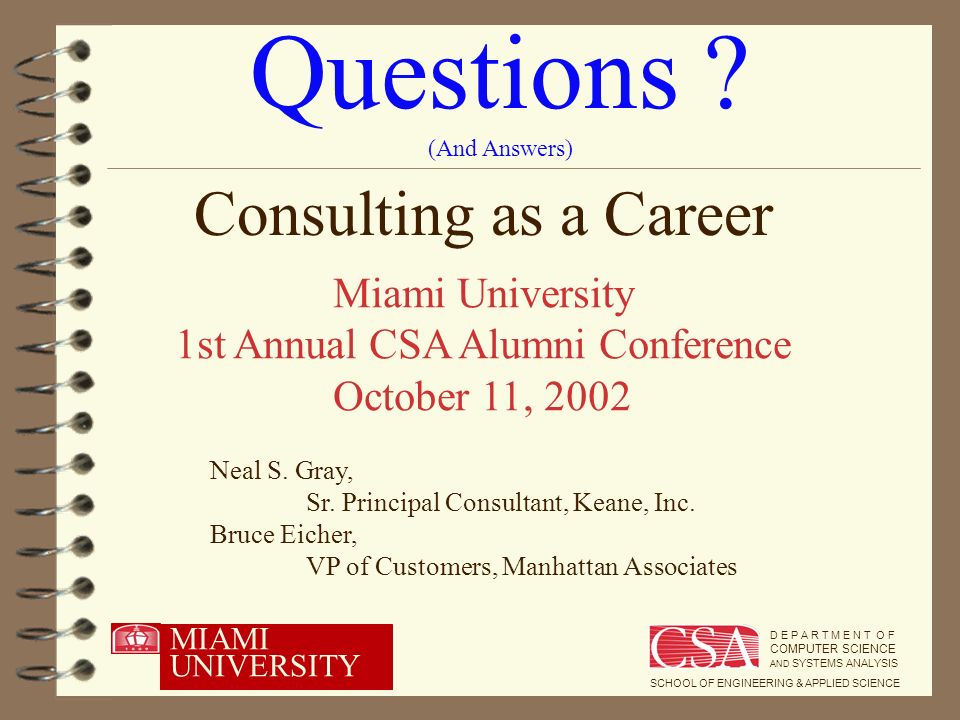 Questions ?

(And Answers)

Consulting as a Career

Miami University
1st Annual CSA Alumni Conference
October 11, 2002

Neal S. Gray,
Sr. Principal Consultant, Keane, Inc.
Bruce Eicher,
VP of Customers, Manhattan Associates

MIAMI UNIVERSITY

CSA DEPARTMENT OF COMPUTER SCIENCE AND SYSTEMS ANALYSIS
SCHOOL OF ENGINEERING & APPLIED SCIENCE